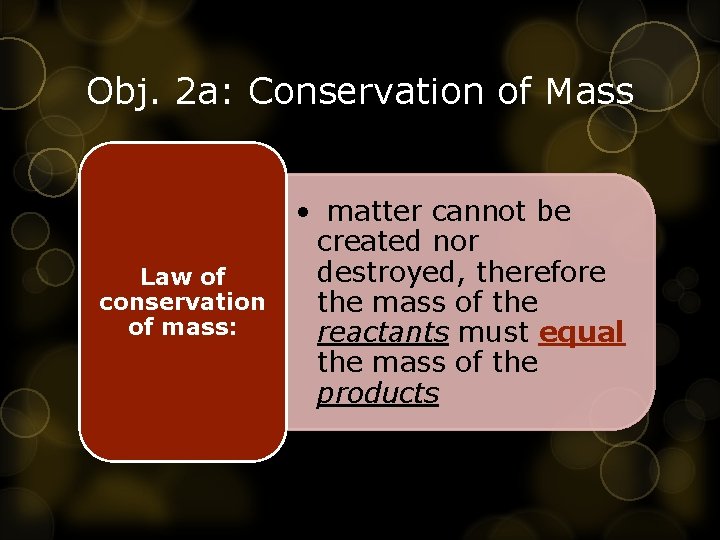 Obj. 2a: Conservation of Mass

Law of conservation of mass:

• matter cannot be created nor destroyed, therefore the mass of the reactants must equal the mass of the products